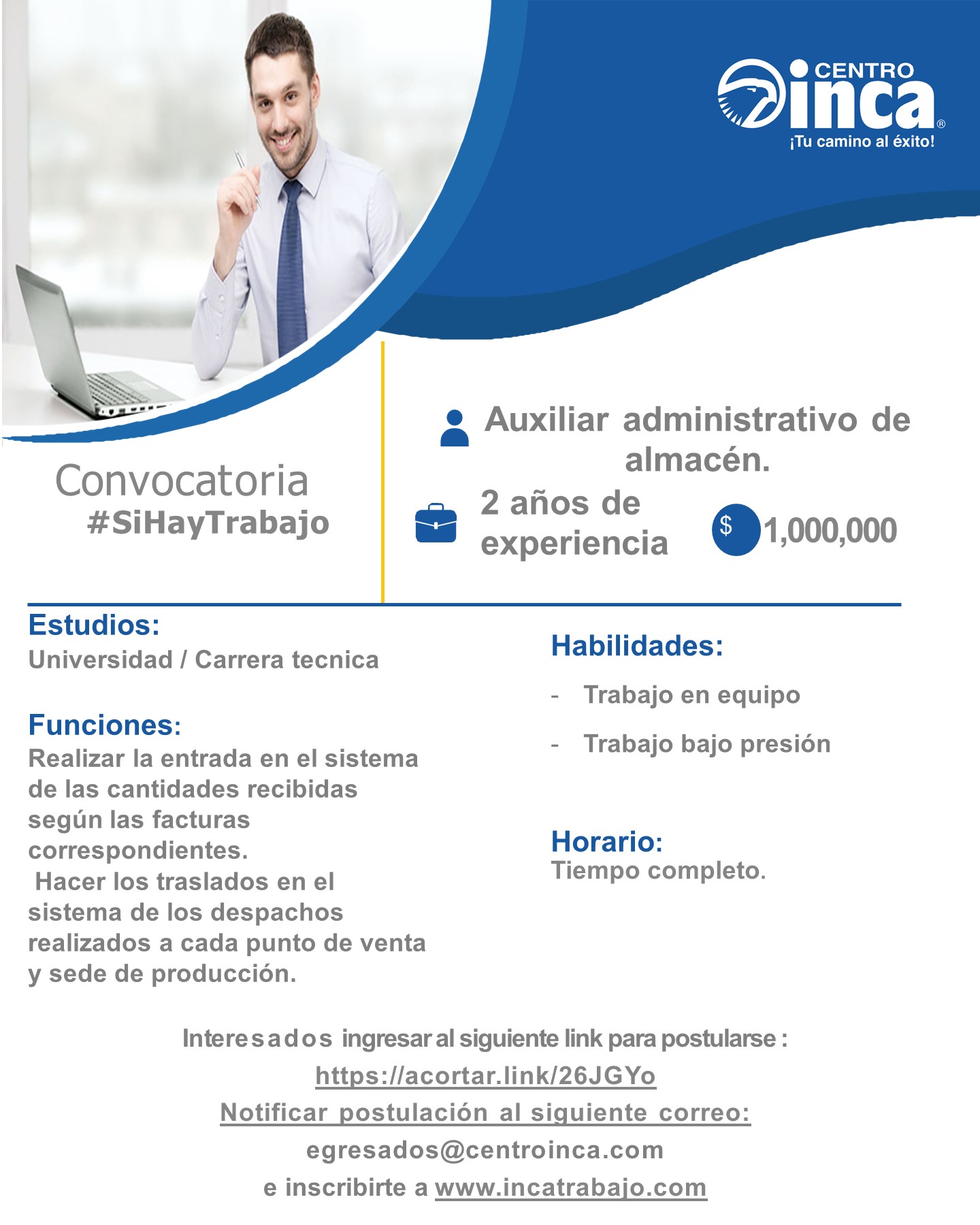 CENTRO inca®
¡Tu camino al éxito!

Convocatoria
#SiHayTrabajo

Auxiliar administrativo de almacén.

2 años de experiencia

$ 1,000,000

Estudios:
Universidad / Carrera tecnica

Funciones:
Realizar la entrada en el sistema de las cantidades recibidas según las facturas correspondientes.
Hacer los traslados en el sistema de los despachos realizados a cada punto de venta y sede de producción.

Habilidades:
- Trabajo en equipo
- Trabajo bajo presión

Horario:
Tiempo completo.

Interesados ingresar al siguiente link para postularse :
https://acortar.link/26JGYo
Notificar postulación al siguiente correo:
egresados@centroinca.com
e inscribirte a www.incatrabajo.com